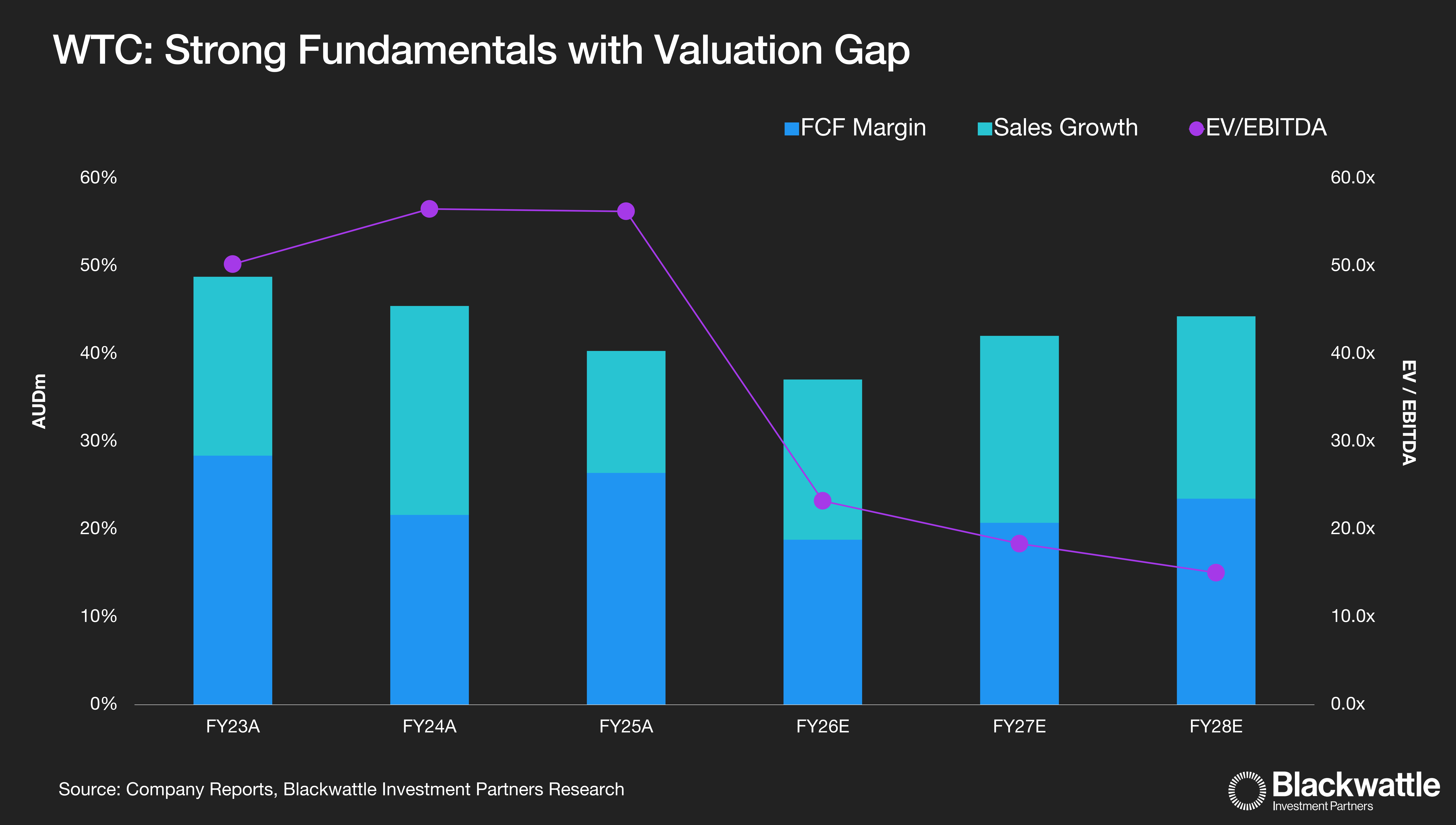 WTC: Strong Fundamentals with Valuation Gap

FCF Margin
Sales Growth
EV/EBITDA

AUDm

60%
50%
40%
30%
20%
10%
0%

EV / EBITDA

60.0x
50.0x
40.0x
30.0x
20.0x
10.0x
0.0x

FY23A
FY24A
FY25A
FY26E
FY27E
FY28E

Source: Company Reports, Blackwattle Investment Partners Research

Blackwattle
Investment Partners